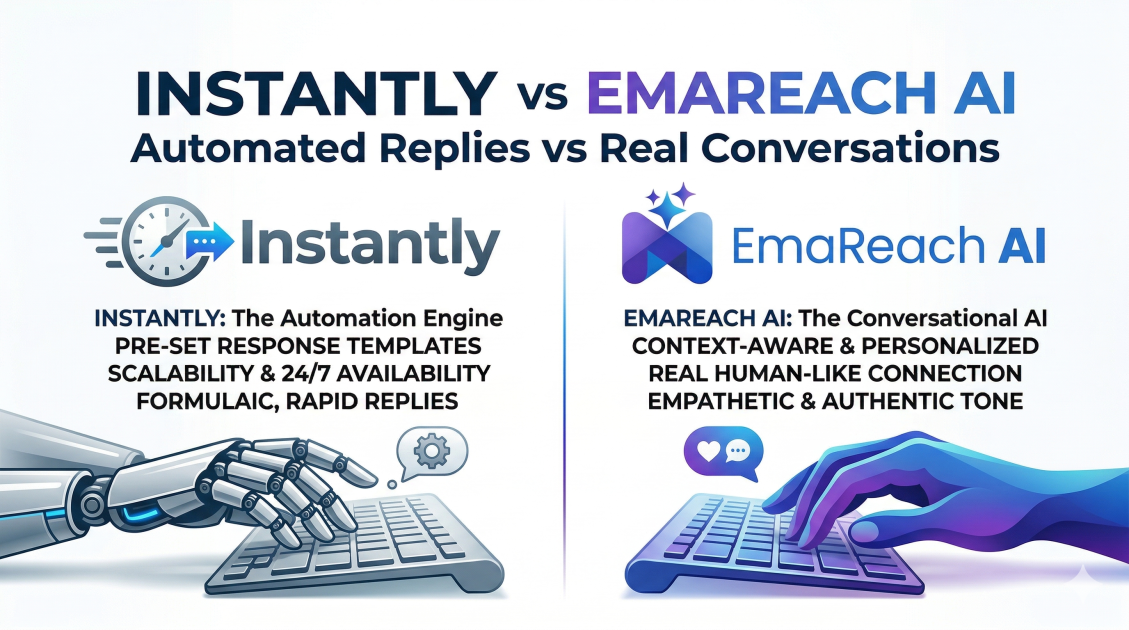 INSTANTLY vs EMAREACH AI
Automated Replies vs Real Conversations

Instantly

INSTANTLY: The Automation Engine
PRE-SET RESPONSE TEMPLATES
SCALABILITY & 24/7 AVAILABILITY
FORMULAIC, RAPID REPLIES

EmaReach AI

EMAREACH AI: The Conversational AI
CONTEXT-AWARE & PERSONALIZED
REAL HUMAN-LIKE CONNECTION
EMPATHETIC & AUTHENTIC TONE